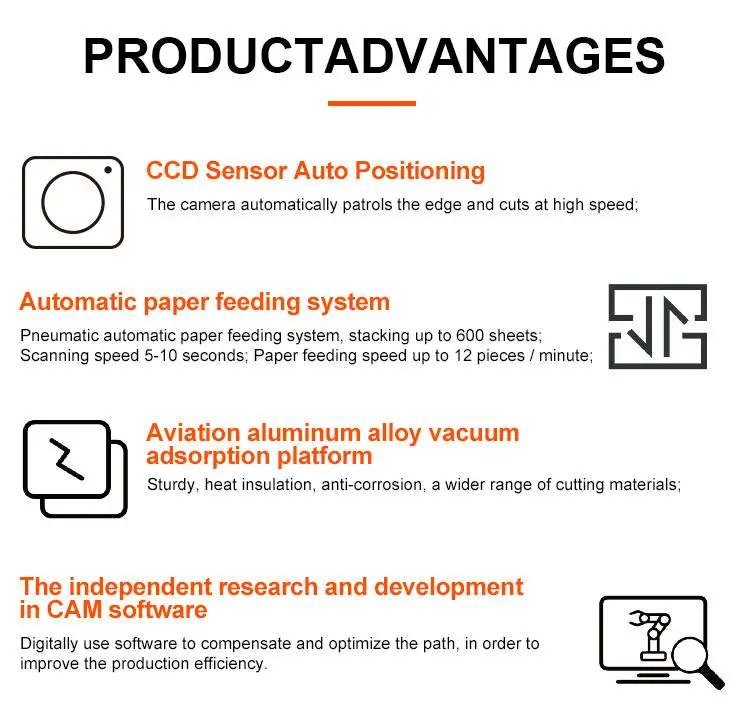 PRODUCTADVANTAGES

CCD Sensor Auto Positioning

The camera automatically patrols the edge and cuts at high speed;

Automatic paper feeding system

Pneumatic automatic paper feeding system, stacking up to 600 sheets; Scanning speed 5-10 seconds; Paper feeding speed up to 12 pieces / minute;

Aviation aluminum alloy vacuum adsorption platform

Sturdy, heat insulation, anti-corrosion, a wider range of cutting materials;

The independent research and development in CAM software

Digitally use software to compensate and optimize the path, in order to improve the production efficiency.